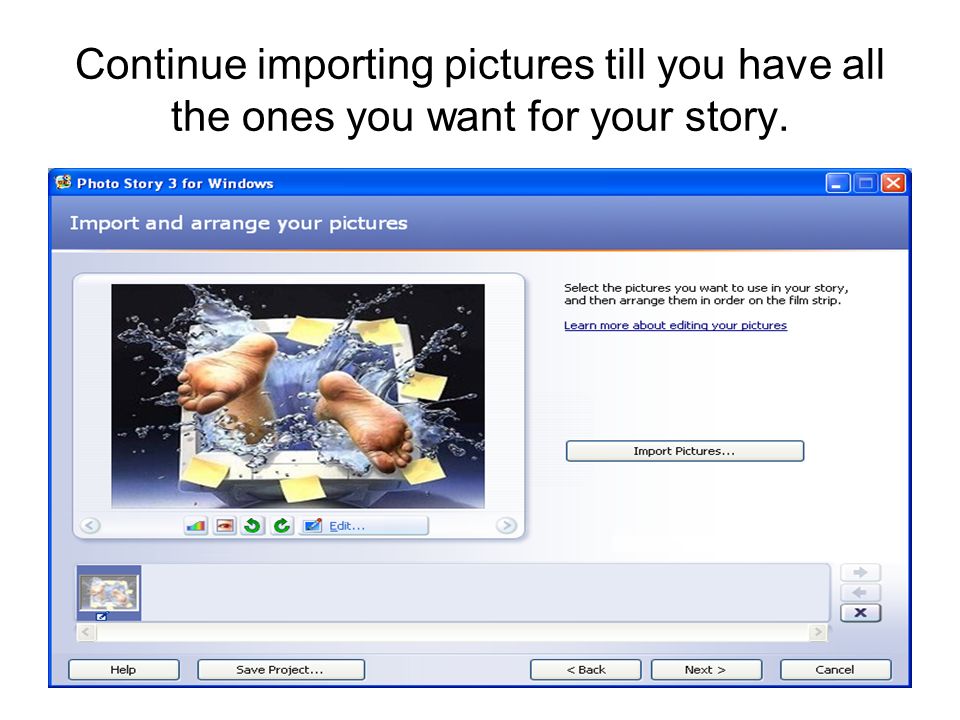 Continue importing pictures till you have all the ones you want for your story.

Photo Story 3 for Windows

Import and arrange your pictures

Select the pictures you want to use in your story, and then arrange them in order on the film strip.

Learn more about editing your pictures

Import Pictures...

Edit...

Help

Save Project...

< Back

Next >

Cancel